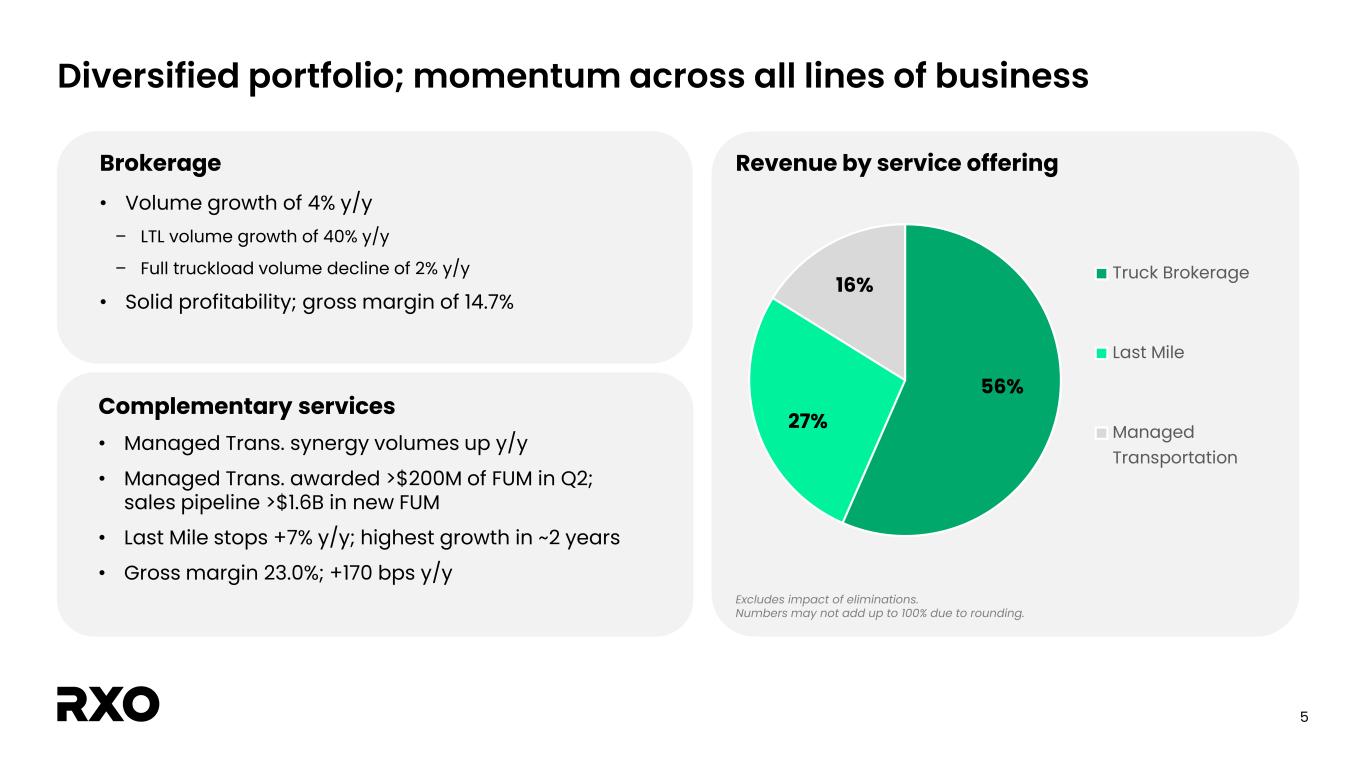 Diversified portfolio; momentum across all lines of business

Brokerage

• Volume growth of 4% y/y
 – LTL volume growth of 40% y/y
 – Full truckload volume decline of 2% y/y
• Solid profitability; gross margin of 14.7%

Complementary services

• Managed Trans. synergy volumes up y/y
• Managed Trans. awarded >$200M of FUM in Q2; sales pipeline >$1.6B in new FUM
• Last Mile stops +7% y/y; highest growth in ~2 years
• Gross margin 23.0%; +170 bps y/y

Revenue by service offering

16%
56%
27%

Truck Brokerage
Last Mile
Managed Transportation

Excludes impact of eliminations.
Numbers may not add up to 100% due to rounding.

RXO

5